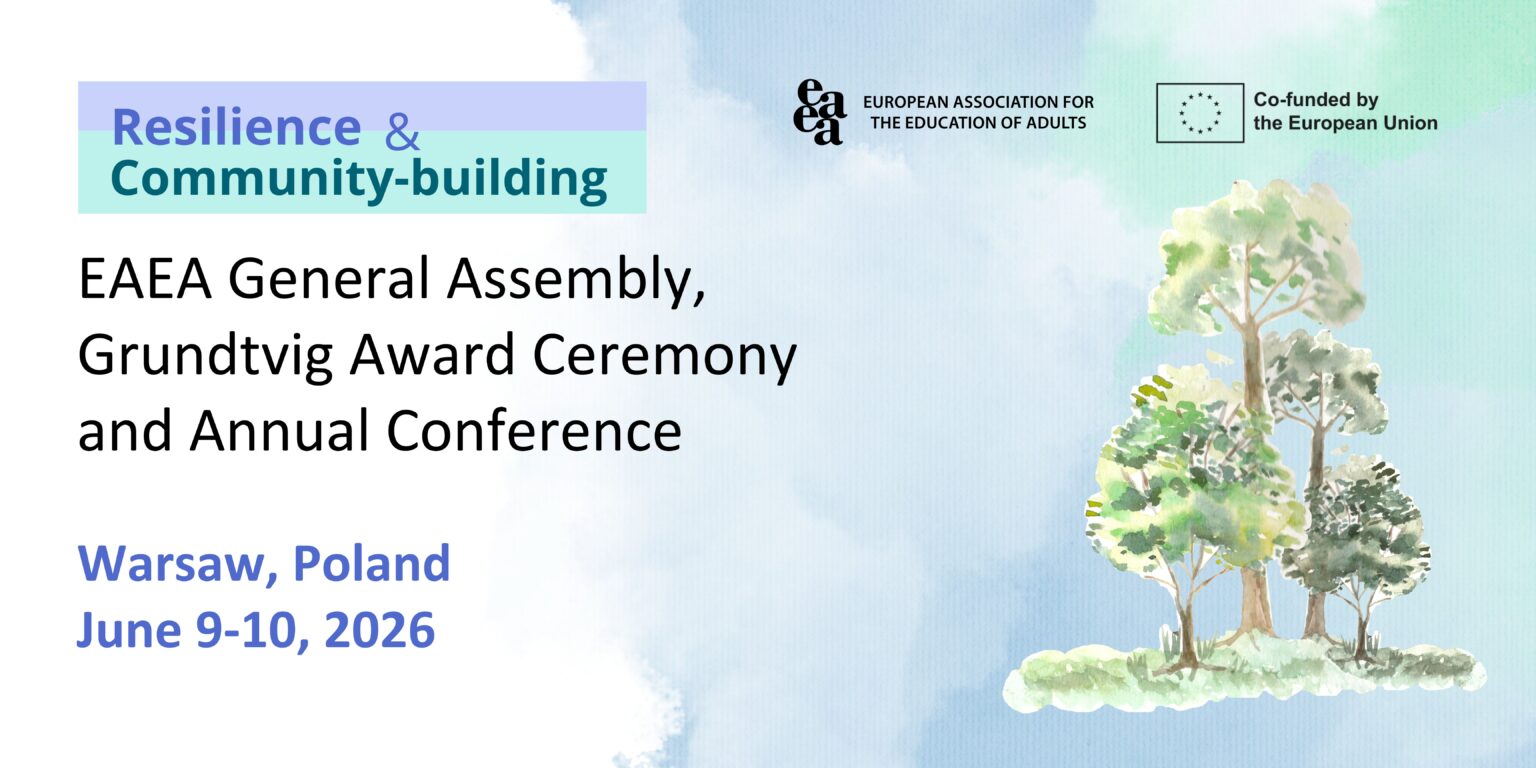 Resilience & Community-building

eaea EUROPEAN ASSOCIATION FOR THE EDUCATION OF ADULTS

Co-funded by the European Union

EAEA General Assembly, Grundtvig Award Ceremony and Annual Conference

Warsaw, Poland
June 9-10, 2026